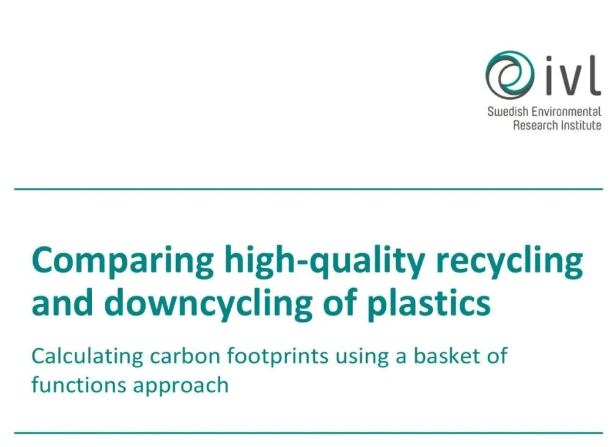 ivl
Swedish Environmental
Research Institute

Comparing high-quality recycling and downcycling of plastics

Calculating carbon footprints using a basket of functions approach